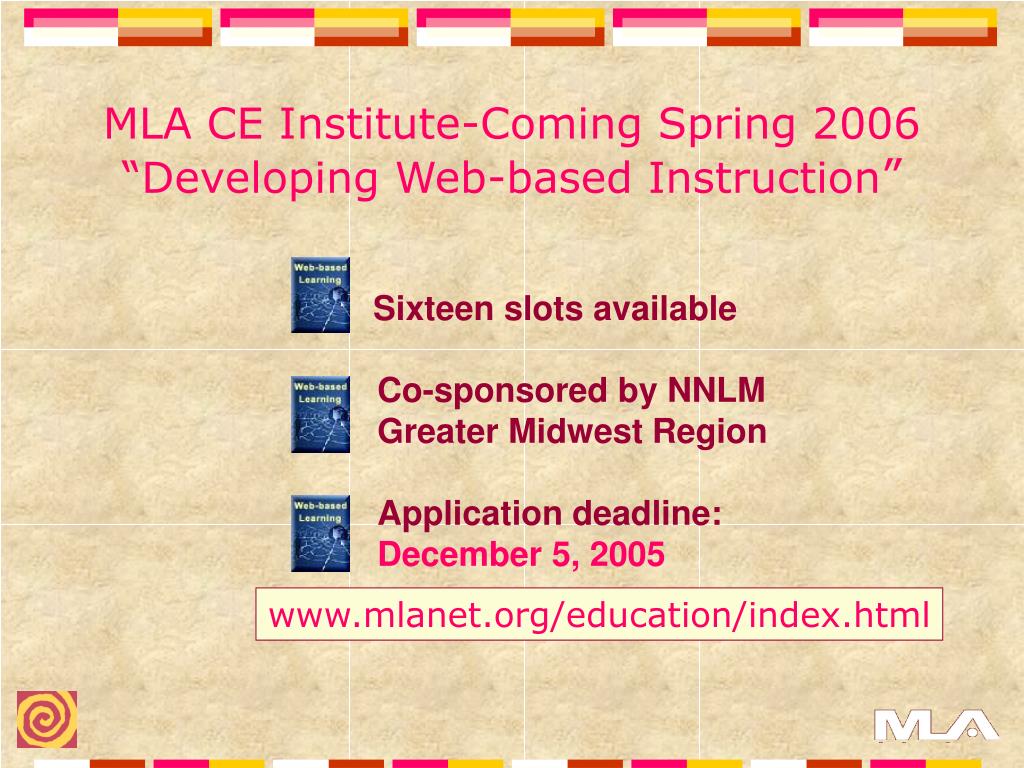 MLA CE Institute-Coming Spring 2006
“Developing Web-based Instruction”

Web-based Learning

Sixteen slots available

Web-based Learning

Co-sponsored by NNLM Greater Midwest Region

Web-based Learning

Application deadline:
December 5, 2005

www.mlanet.org/education/index.html

MLA